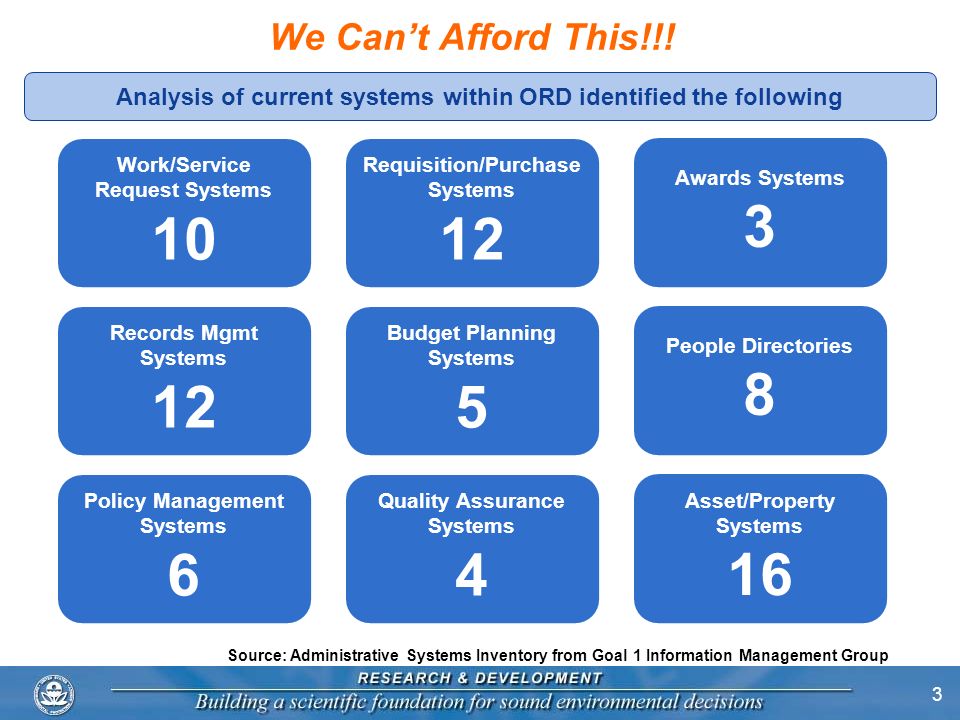 We Can't Afford This!!!

Analysis of current systems within ORD identified the following

Work/Service Request Systems
10

Requisition/Purchase Systems
12

Awards Systems
3

Records Mgmt Systems
12

Budget Planning Systems
5

People Directories
8

Policy Management Systems
6

Quality Assurance Systems
4

Asset/Property Systems
16

Source: Administrative Systems Inventory from Goal 1 Information Management Group

RESEARCH & DEVELOPMENT
Building a scientific foundation for sound environmental decisions

3